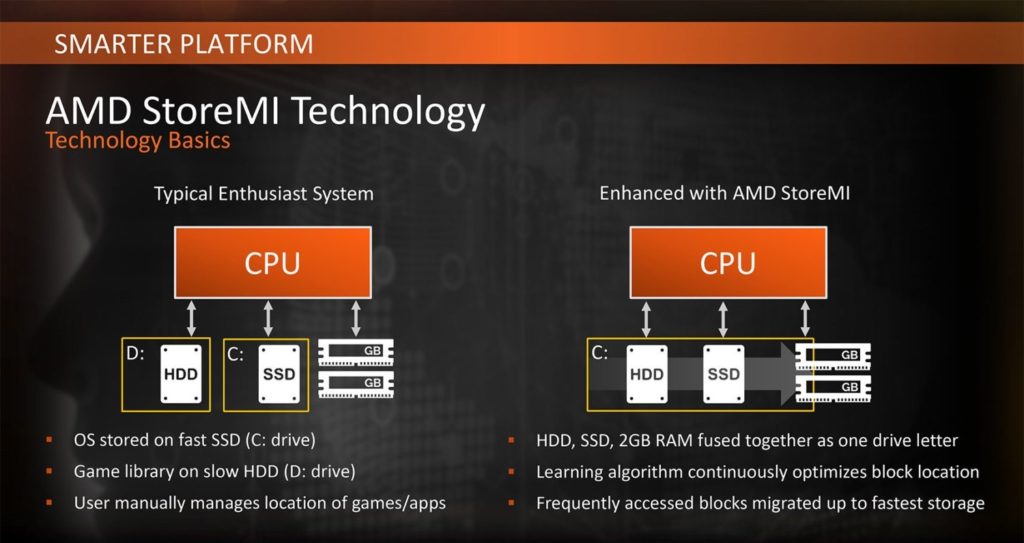 SMARTER PLATFORM

AMD StoreMI Technology
Technology Basics

Typical Enthusiast System

CPU

D: HDD

C: SSD

GB

GB

- OS stored on fast SSD (C: drive)
- Game library on slow HDD (D: drive)
- User manually manages location of games/apps

Enhanced with AMD StoreMI

CPU

C: HDD SSD

GB

GB

- HDD, SSD, 2GB RAM fused together as one drive letter
- Learning algorithm continuously optimizes block location
- Frequently accessed blocks migrated up to fastest storage